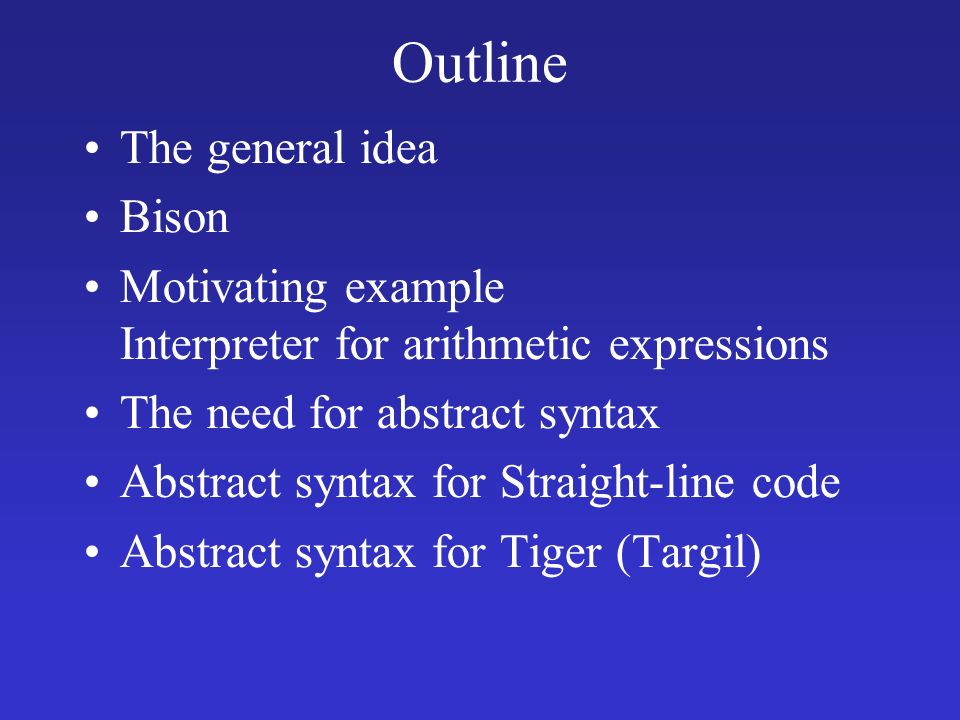 Outline

• The general idea
• Bison
• Motivating example
Interpreter for arithmetic expressions
• The need for abstract syntax
• Abstract syntax for Straight-line code
• Abstract syntax for Tiger (Targil)